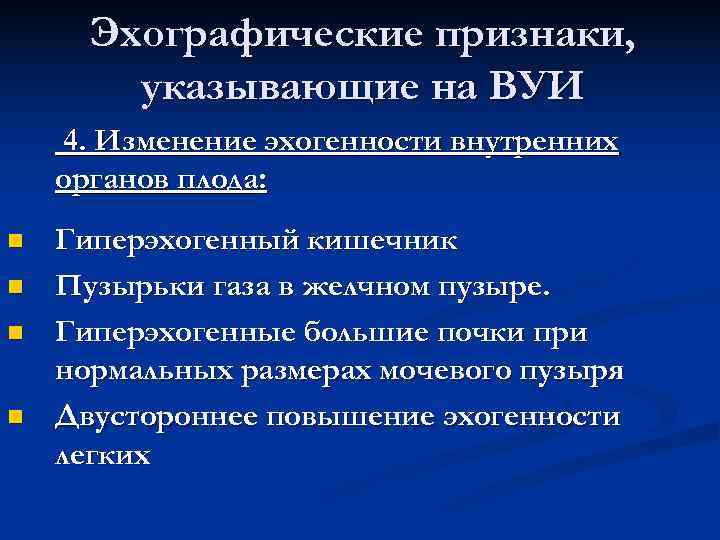 Эхографические признаки, указывающие на ВУИ

4. Изменение эхогенности внутренних органов плода:

Гиперэхогенный кишечник
Пузырьки газа в желчном пузыре.
Гиперэхогенные большие почки при нормальных размерах мочевого пузыря
Двустороннее повышение эхогенности легких